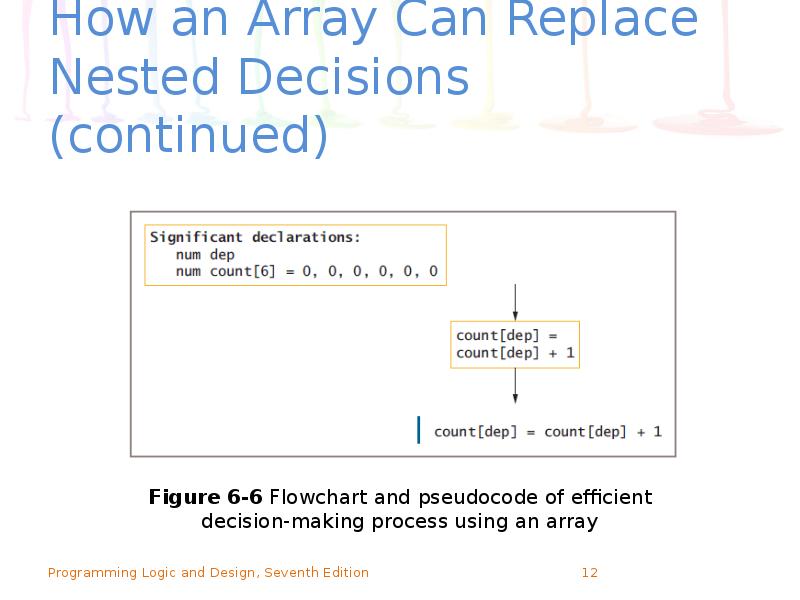 How an Array Can Replace Nested Decisions (continued)

Significant declarations:
num dep
num count[6] = 0, 0, 0, 0, 0, 0

count[dep] = count[dep] + 1

count[dep] = count[dep] + 1

**Figure 6-6** Flowchart and pseudocode of efficient decision-making process using an array

Programming Logic and Design, Seventh Edition

12